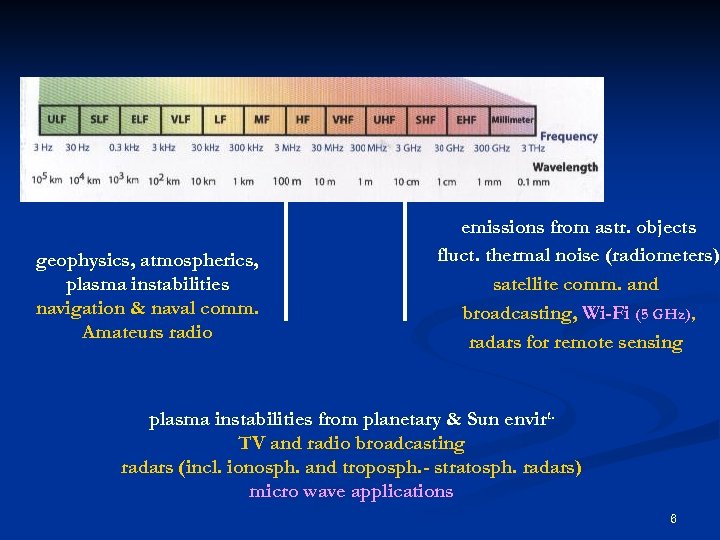 ULF SLF ELF VLF LF MF HF VHF UHF SHF EHF Millimeter

Frequency

3 Hz 30 Hz 0.3 kHz 3 kHz 30 kHz 300 kHz 3 MHz 30 MHz 300 MHz 3 GHz 30 GHz 300 GHz 3 THz

Wavelength

$10^5$ km $10^4$ km $10^3$ km $10^2$ km 10 km 1 km 100 m 10 m 1 m 10 cm 1 cm 1 mm 0.1 mm

geophysics, atmospherics, plasma instabilities
navigation & naval comm.
Amateurs radio

emissions from astr. objects
fluct. thermal noise (radiometers)
satellite comm. and broadcasting, Wi-Fi (5 GHz), radars for remote sensing

plasma instabilities from planetary & Sun envir$^{t.}$
TV and radio broadcasting
radars (incl. ionosph. and troposph.- stratosph. radars)
micro wave applications

6